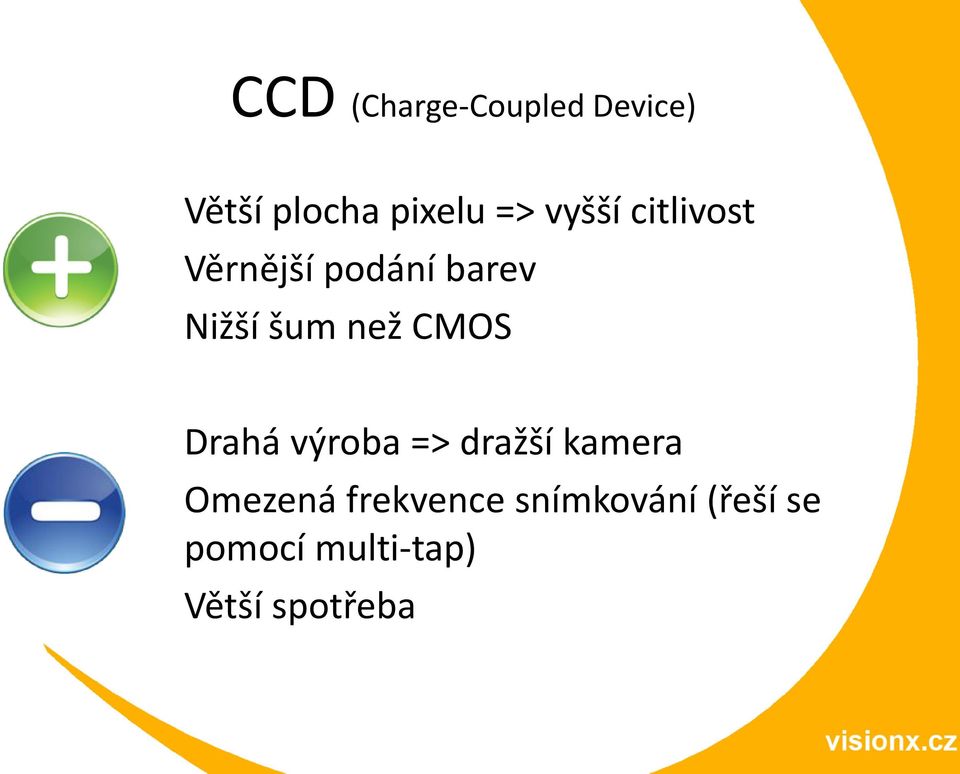 CCD (Charge-Coupled Device)

Větší plocha pixelu => vyšší citlivost

Věrnější podání barev

Nižší šum než CMOS

Drahá výroba => dražší kamera

Omezená frekvence snímkování (řeší se pomocí multi-tap)

Větší spotřeba

visionx.cz